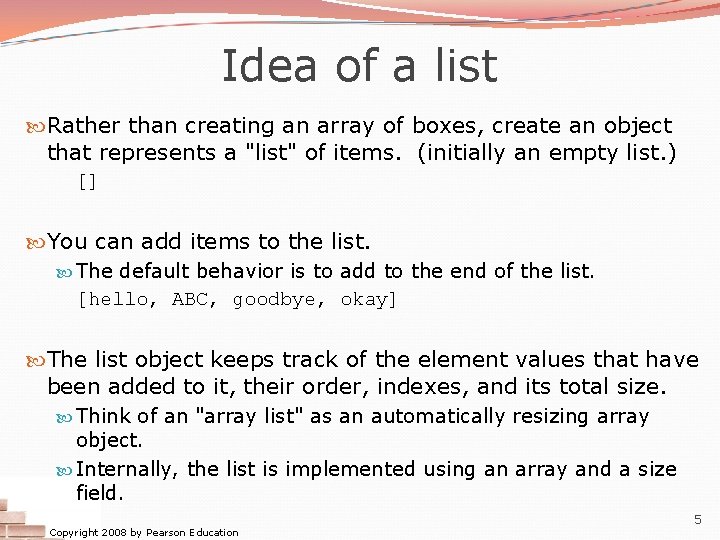 Idea of a list

Rather than creating an array of boxes, create an object that represents a "list" of items. (initially an empty list.)

[]

You can add items to the list.

The default behavior is to add to the end of the list.

[hello, ABC, goodbye, okay]

The list object keeps track of the element values that have been added to it, their order, indexes, and its total size.

Think of an "array list" as an automatically resizing array object.

Internally, the list is implemented using an array and a size field.

Copyright 2008 by Pearson Education

5